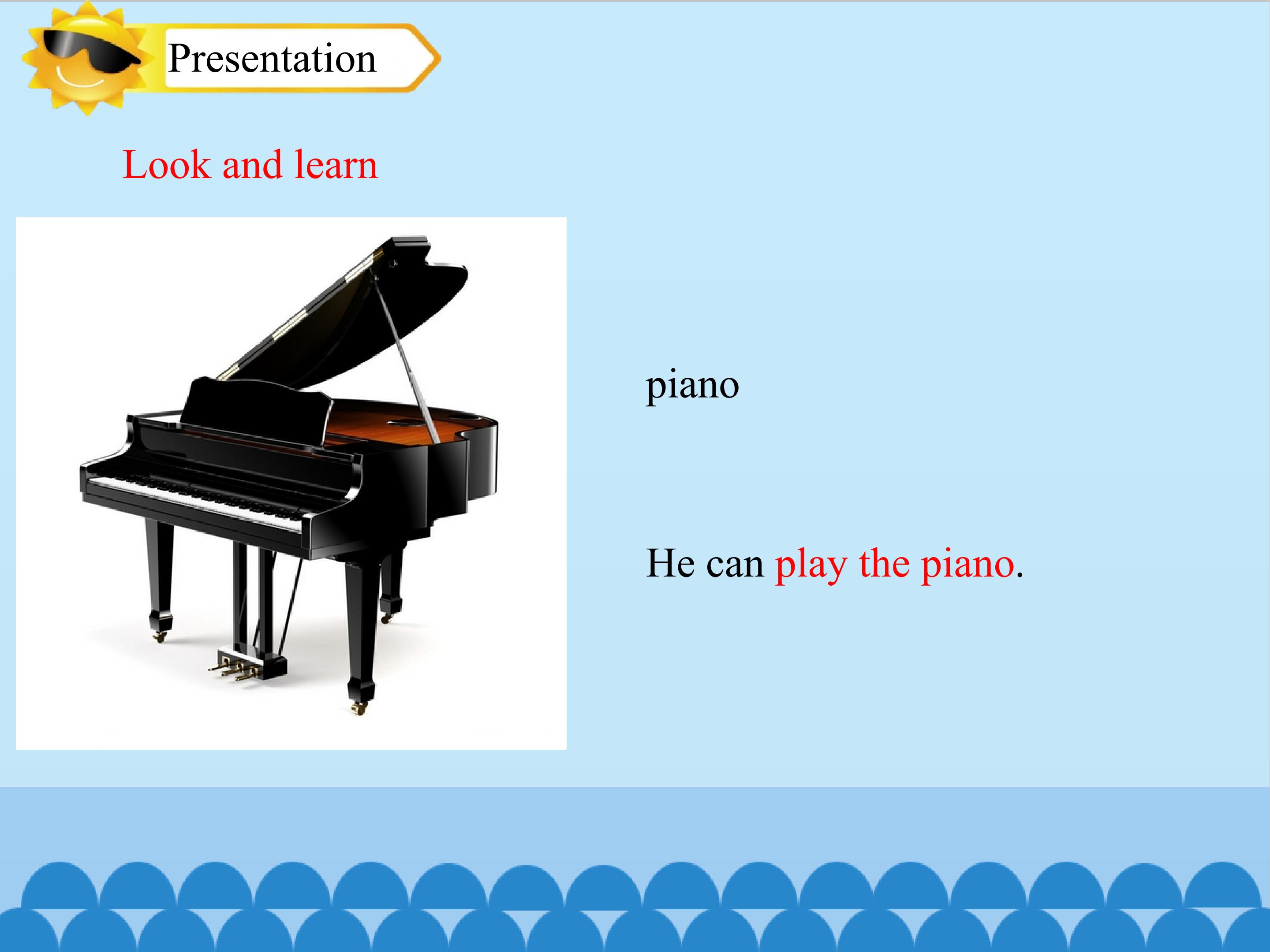 Presentation

Look and learn

piano

He can play the piano.